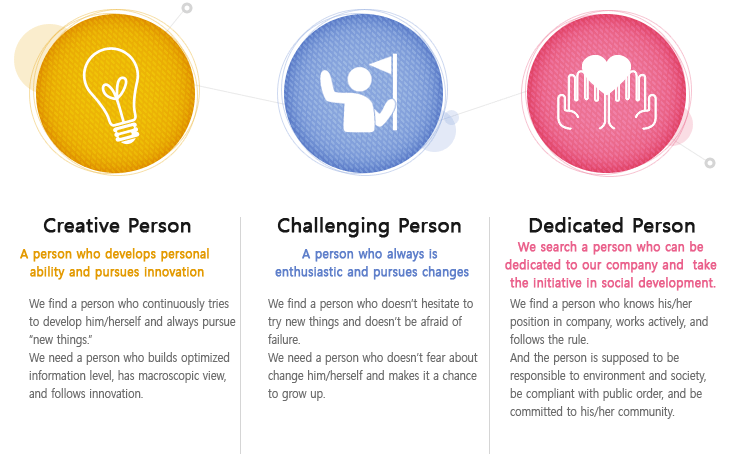 Creative Person

A person who develops personal ability and pursues innovation

We find a person who continuously tries to develop him/herself and always pursue "new things."
We need a person who builds optimized information level, has macroscopic view, and follows innovation.

Challenging Person

A person who always is enthusiastic and pursues changes

We find a person who doesn't hesitate to try new things and doesn't be afraid of failure.
We need a person who doesn't fear about change him/herself and makes it a chance to grow up.

Dedicated Person

We search a person who can be dedicated to our company and take the initiative in social development.

We find a person who knows his/her position in company, works actively, and follows the rule.
And the person is supposed to be responsible to environment and society, be compliant with public order, and be committed to his/her community.